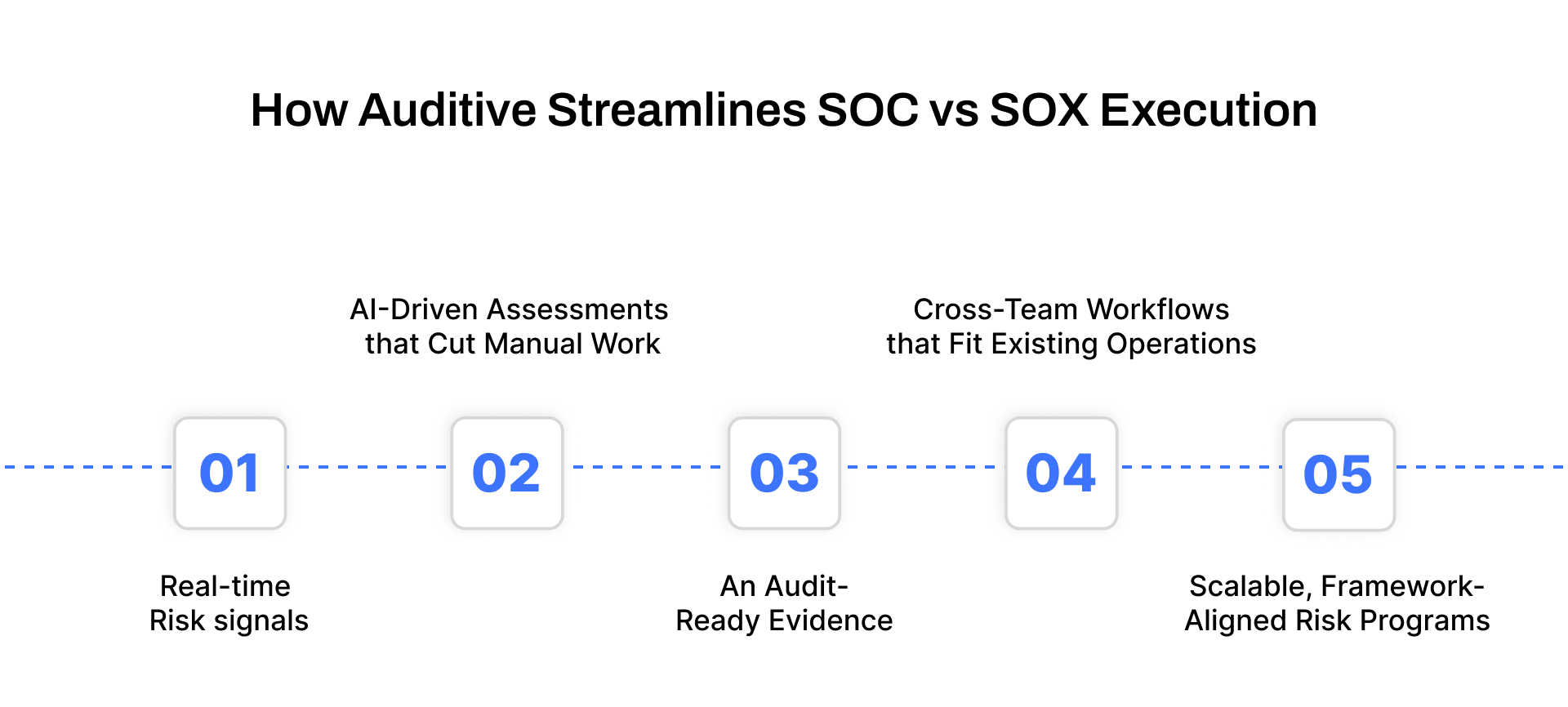 How Auditive Streamlines SOC vs SOX Execution

01

Real-time Risk signals

02

AI-Driven Assessments that Cut Manual Work

03

An Audit-Ready Evidence

04

Cross-Team Workflows that Fit Existing Operations

05

Scalable, Framework-Aligned Risk Programs